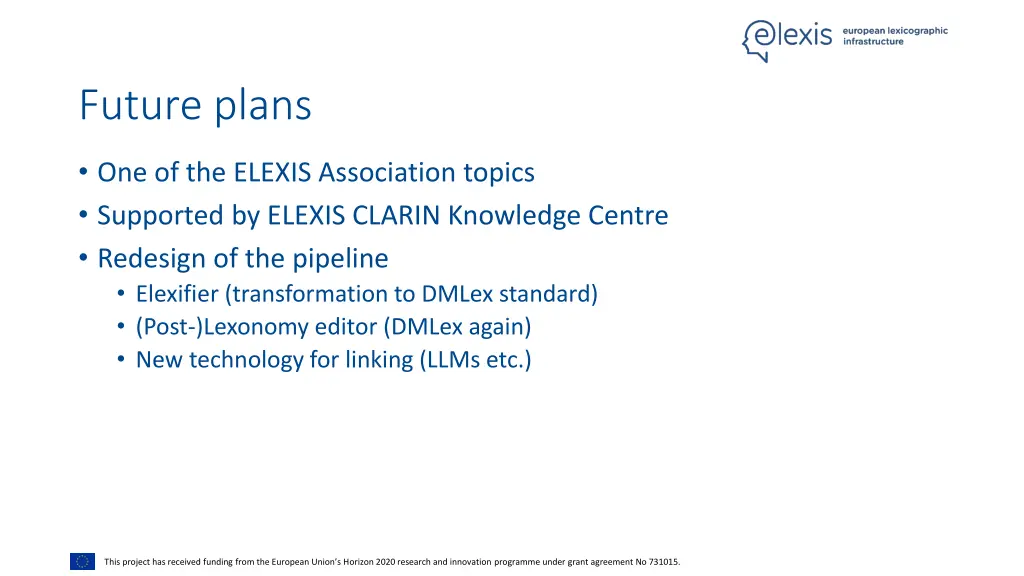 elexis european lexicographic infrastructure

Future plans

• One of the ELEXIS Association topics
• Supported by ELEXIS CLARIN Knowledge Centre
• Redesign of the pipeline
  • Elexifier (transformation to DMLex standard)
  • (Post-)Lexonomy editor (DMLex again)
  • New technology for linking (LLMs etc.)

This project has received funding from the European Union's Horizon 2020 research and innovation programme under grant agreement No 731015.